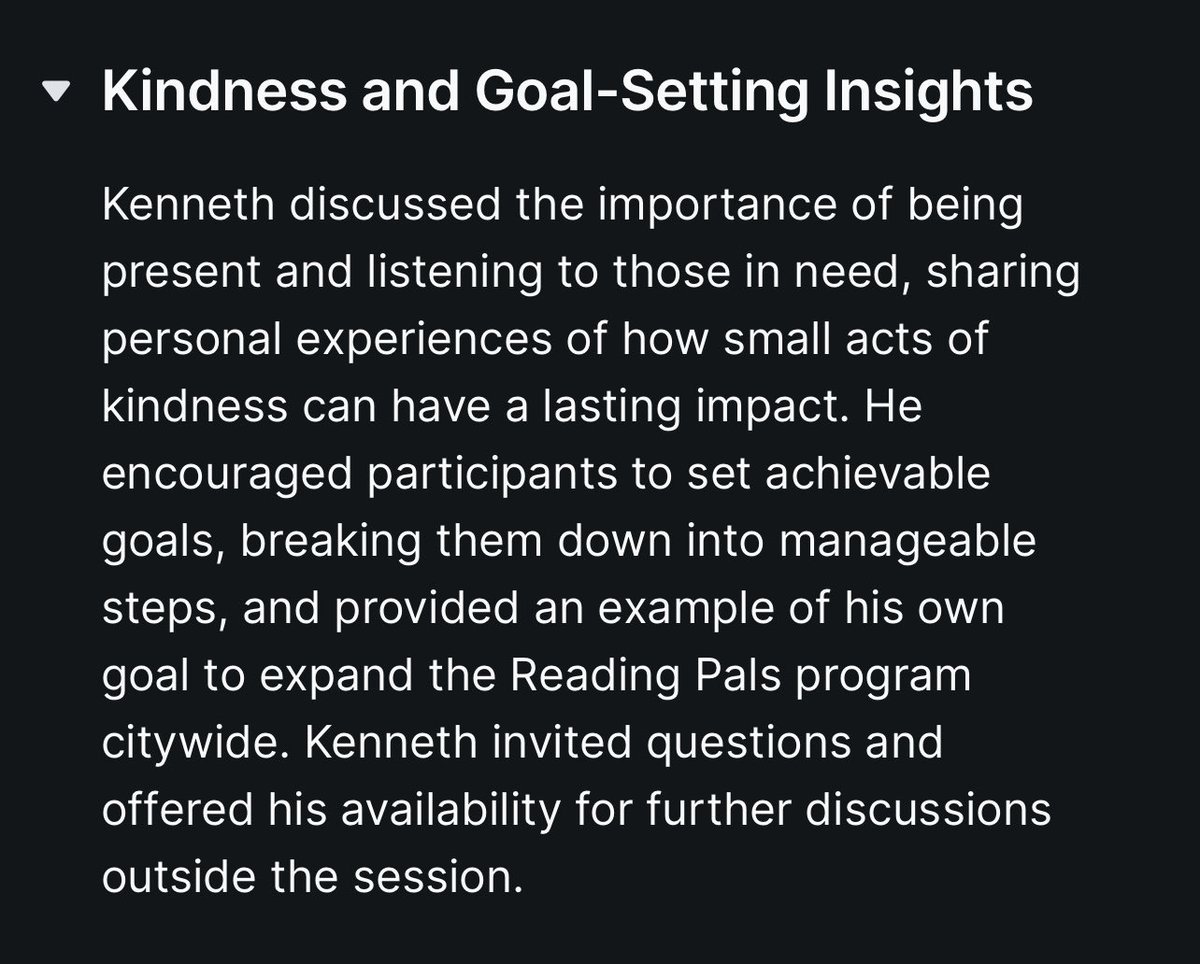 Kindness and Goal-Setting Insights

Kenneth discussed the importance of being present and listening to those in need, sharing personal experiences of how small acts of kindness can have a lasting impact. He encouraged participants to set achievable goals, breaking them down into manageable steps, and provided an example of his own goal to expand the Reading Pals program citywide. Kenneth invited questions and offered his availability for further discussions outside the session.